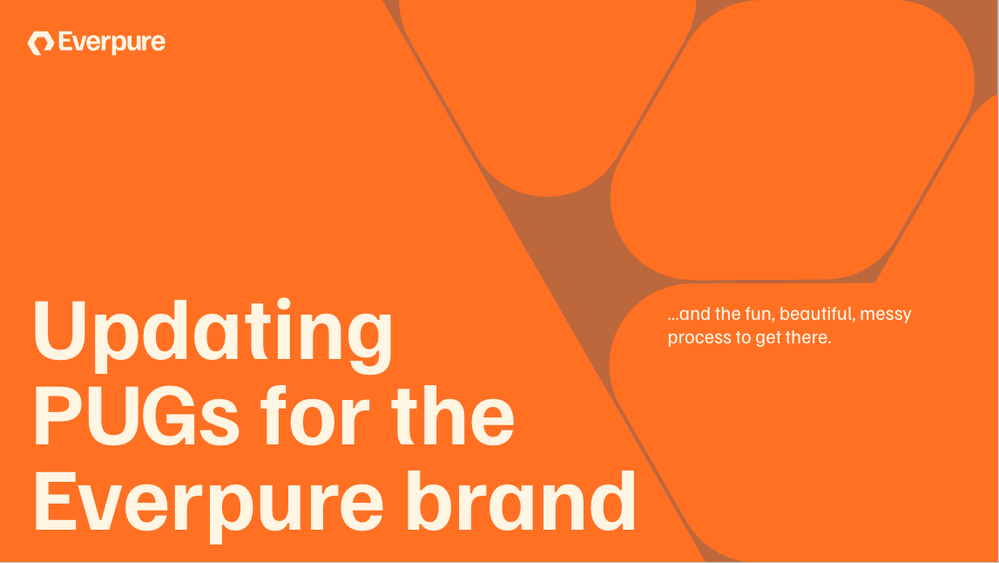 Everpure

Updating PUGs for the Everpure brand

...and the fun, beautiful, messy process to get there.